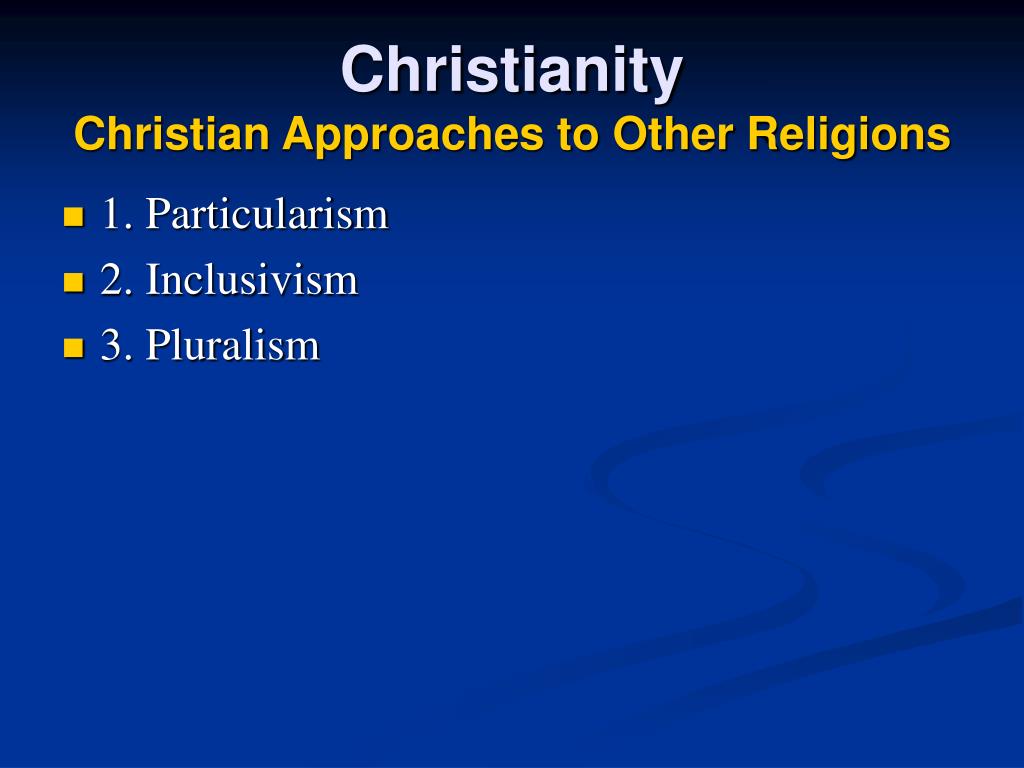 Christianity
Christian Approaches to Other Religions

1. Particularism
2. Inclusivism
3. Pluralism